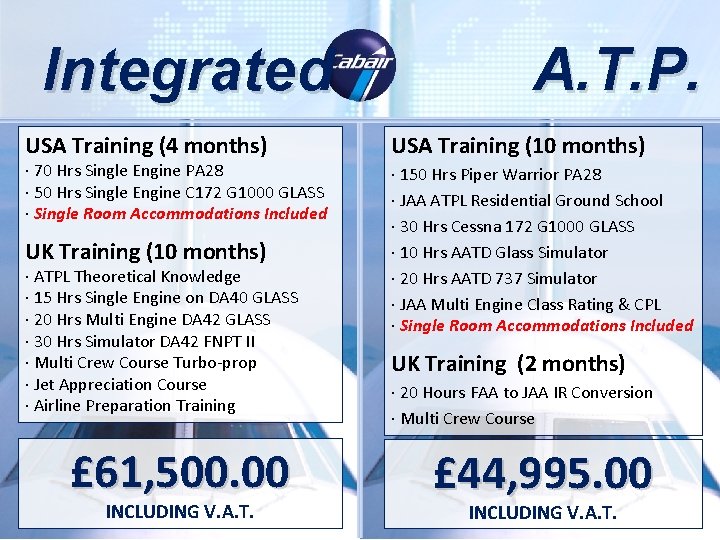 Integrated Cabair A.T.P.

USA Training (4 months)
· 70 Hrs Single Engine PA28
· 50 Hrs Single Engine C172 G1000 GLASS
· Single Room Accommodations Included

UK Training (10 months)
· ATPL Theoretical Knowledge
· 15 Hrs Single Engine on DA40 GLASS
· 20 Hrs Multi Engine DA42 GLASS
· 30 Hrs Simulator DA42 FNPT II
· Multi Crew Course Turbo-prop
· Jet Appreciation Course
· Airline Preparation Training

£61,500.00
INCLUDING V.A.T.

USA Training (10 months)
· 150 Hrs Piper Warrior PA28
· JAA ATPL Residential Ground School
· 30 Hrs Cessna 172 G1000 GLASS
· 10 Hrs AATD Glass Simulator
· 20 Hrs AATD 737 Simulator
· JAA Multi Engine Class Rating & CPL
· Single Room Accommodations Included

UK Training (2 months)
· 20 Hours FAA to JAA IR Conversion
· Multi Crew Course

£44,995.00
INCLUDING V.A.T.